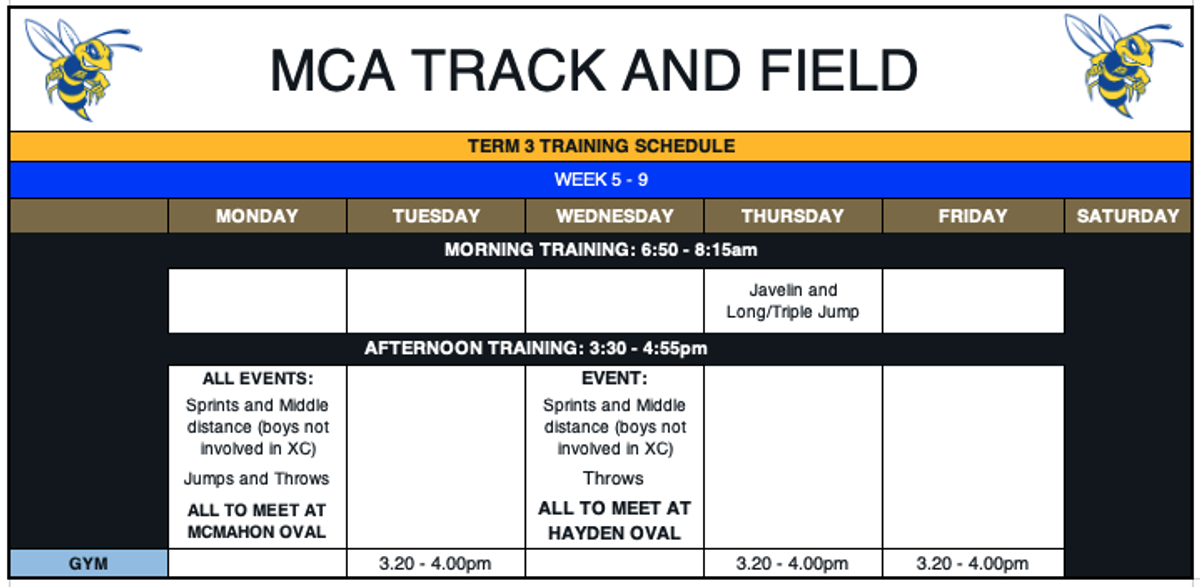 MCA TRACK AND FIELD

TERM 3 TRAINING SCHEDULE

WEEK 5 - 9

| | MONDAY | TUESDAY | WEDNESDAY | THURSDAY | FRIDAY | SATURDAY |
|---|---|---|---|---|---|---|
| | MORNING TRAINING: 6:50 - 8:15am | | | | | |
| | | | | Javelin and Long/Triple Jump | | |
| | AFTERNOON TRAINING: 3:30 - 4:55pm | | | | | |
| | ALL EVENTS: Sprints and Middle distance (boys not involved in XC) Jumps and Throws ALL TO MEET AT MCMAHON OVAL | | EVENT: Sprints and Middle distance (boys not involved in XC) Throws ALL TO MEET AT HAYDEN OVAL | | | |
| GYM | | 3.20 - 4.00pm | | 3.20 - 4.00pm | 3.20 - 4.00pm | |